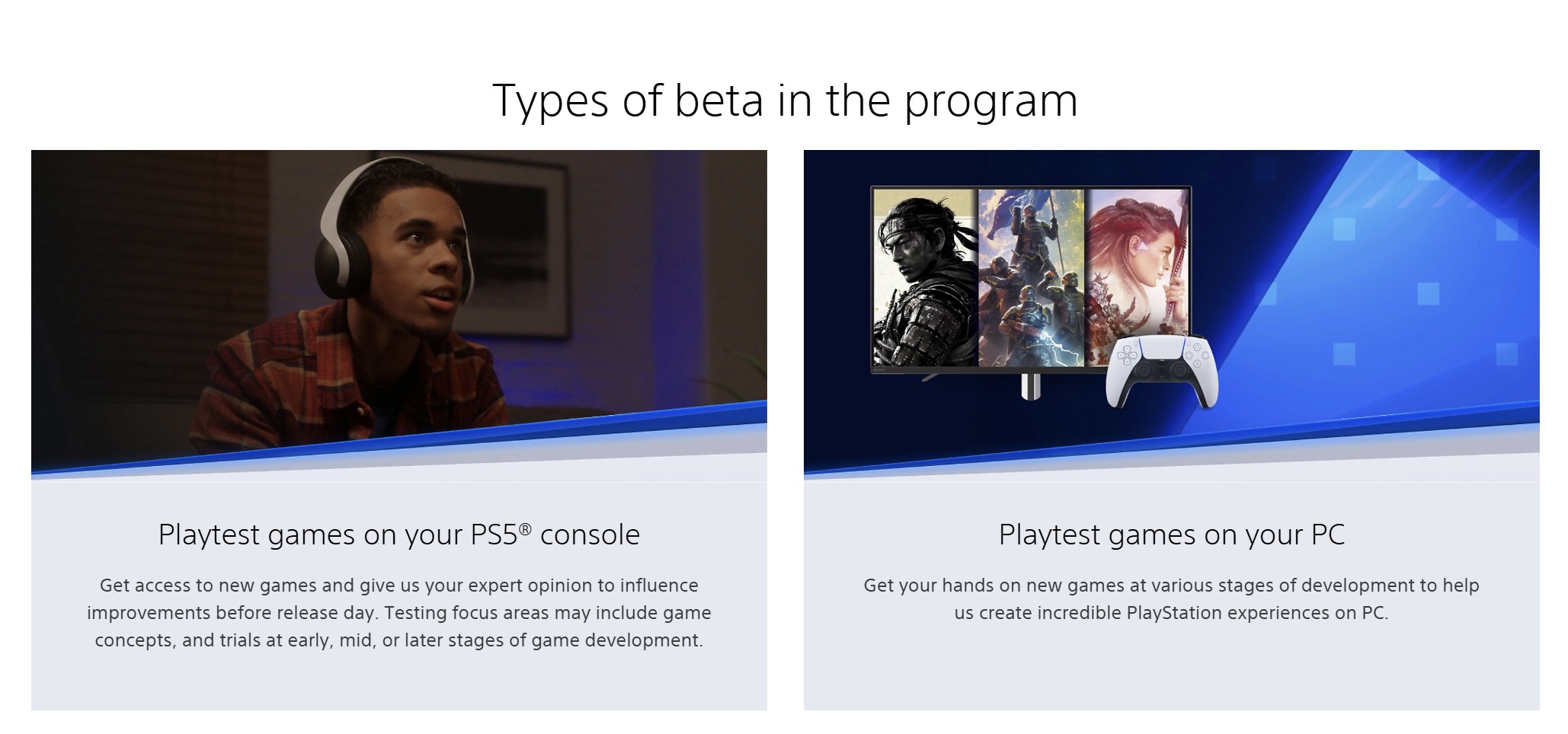 Types of beta in the program

Playtest games on your PS5® console

Get access to new games and give us your expert opinion to influence improvements before release day. Testing focus areas may include game concepts, and trials at early, mid, or later stages of game development.

Playtest games on your PC

Get your hands on new games at various stages of development to help us create incredible PlayStation experiences on PC.